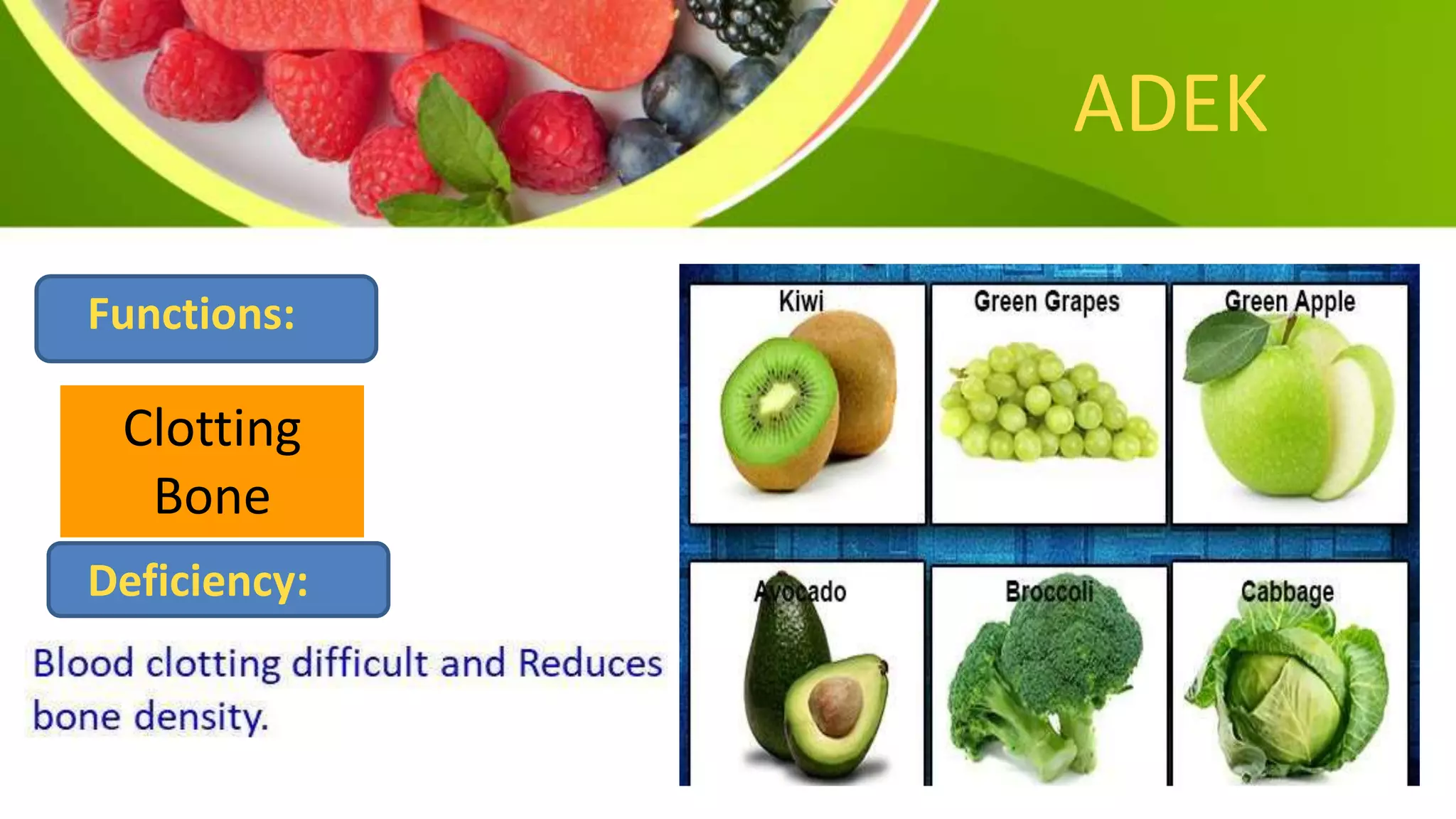 ADEK

Functions:

Clotting
Bone

Deficiency:

Blood clotting difficult and Reduces bone density.

Kiwi

Green Grapes

Green Apple

Avocado

Broccoli

Cabbage